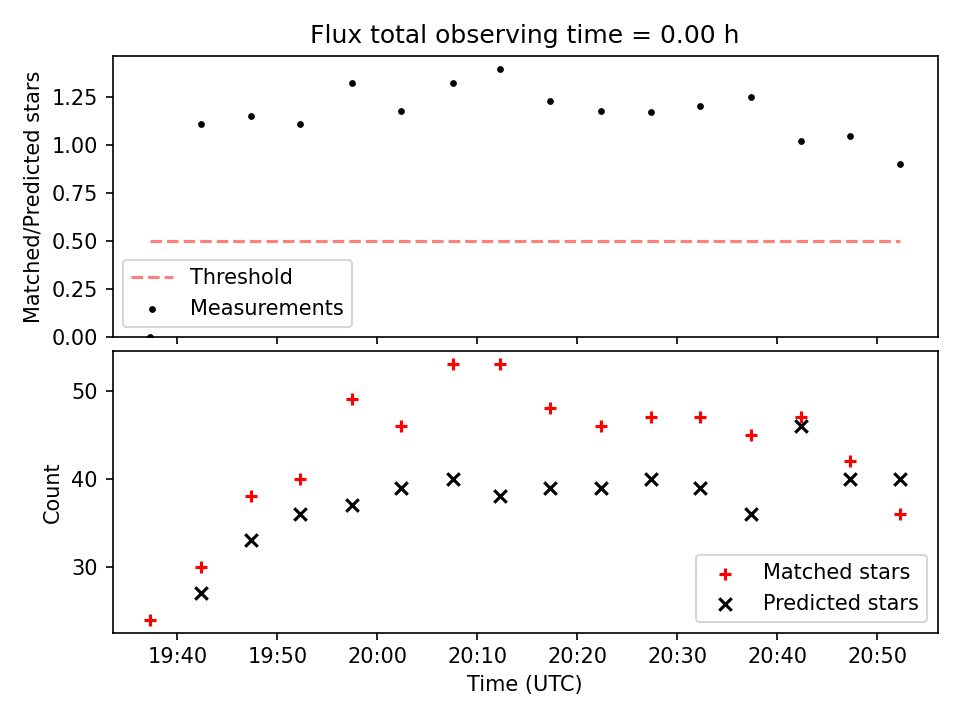 Flux total observing time = 0.00 h

Matched/Predicted stars

1.25
1.00
0.75
0.50
0.25
0.00

Threshold
Measurements

Count

50
40
30

Matched stars
Predicted stars

19:40
19:50
20:00
20:10
20:20
20:30
20:40
20:50

Time (UTC)